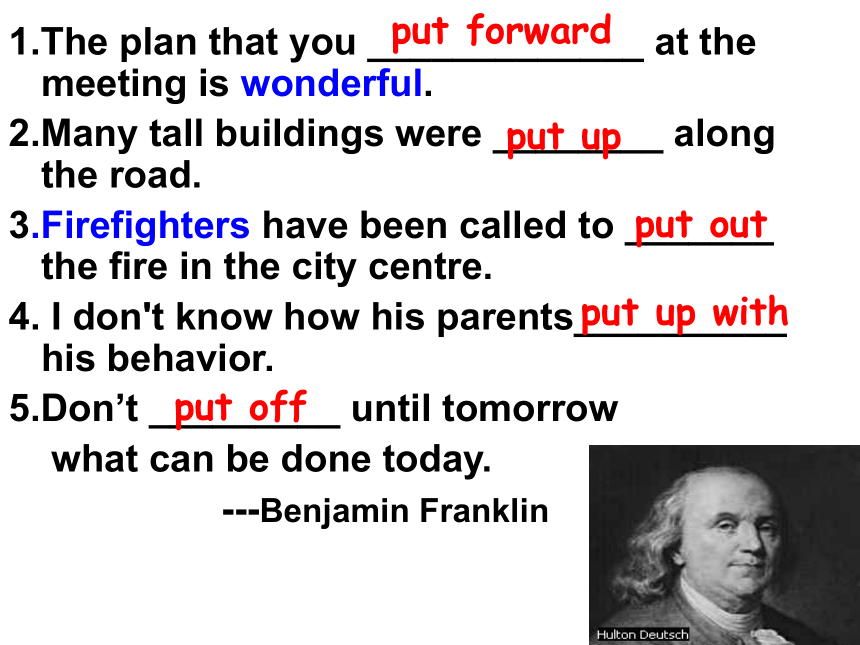 1.The plan that you put forward at the meeting is wonderful.

2.Many tall buildings were put up along the road.

3.Firefighters have been called to put out the fire in the city centre.

4. I don't know how his parents put up with his behavior.

5.Don't put off until tomorrow what can be done today.

---Benjamin Franklin

Hulton Deutsch